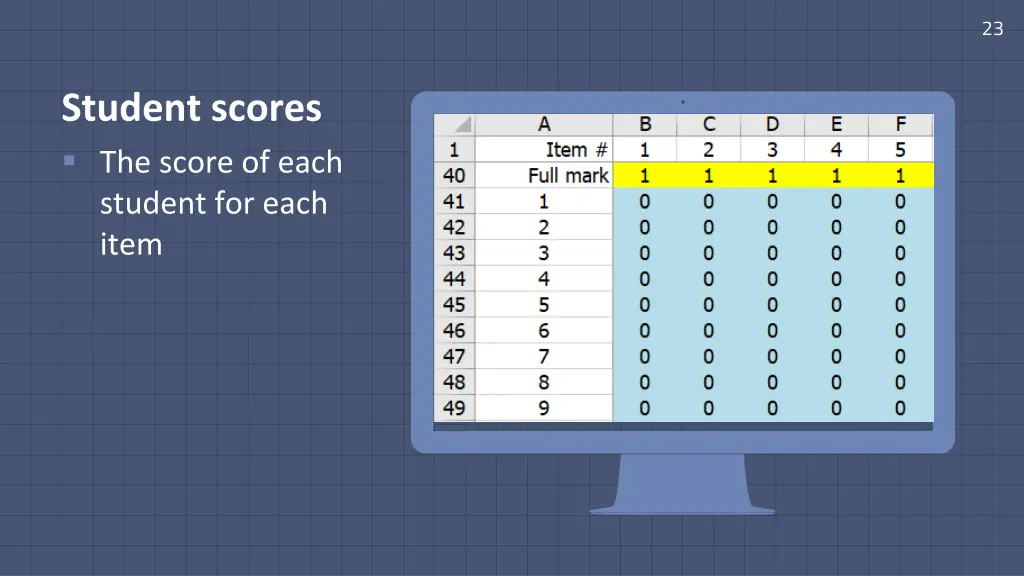 23

Student scores

The score of each student for each item

|  | A | B | C | D | E | F |
|---|---|---|---|---|---|---|
| 1 | Item # | 1 | 2 | 3 | 4 | 5 |
| 40 | Full mark | 1 | 1 | 1 | 1 | 1 |
| 41 | 1 | 0 | 0 | 0 | 0 | 0 |
| 42 | 2 | 0 | 0 | 0 | 0 | 0 |
| 43 | 3 | 0 | 0 | 0 | 0 | 0 |
| 44 | 4 | 0 | 0 | 0 | 0 | 0 |
| 45 | 5 | 0 | 0 | 0 | 0 | 0 |
| 46 | 6 | 0 | 0 | 0 | 0 | 0 |
| 47 | 7 | 0 | 0 | 0 | 0 | 0 |
| 48 | 8 | 0 | 0 | 0 | 0 | 0 |
| 49 | 9 | 0 | 0 | 0 | 0 | 0 |